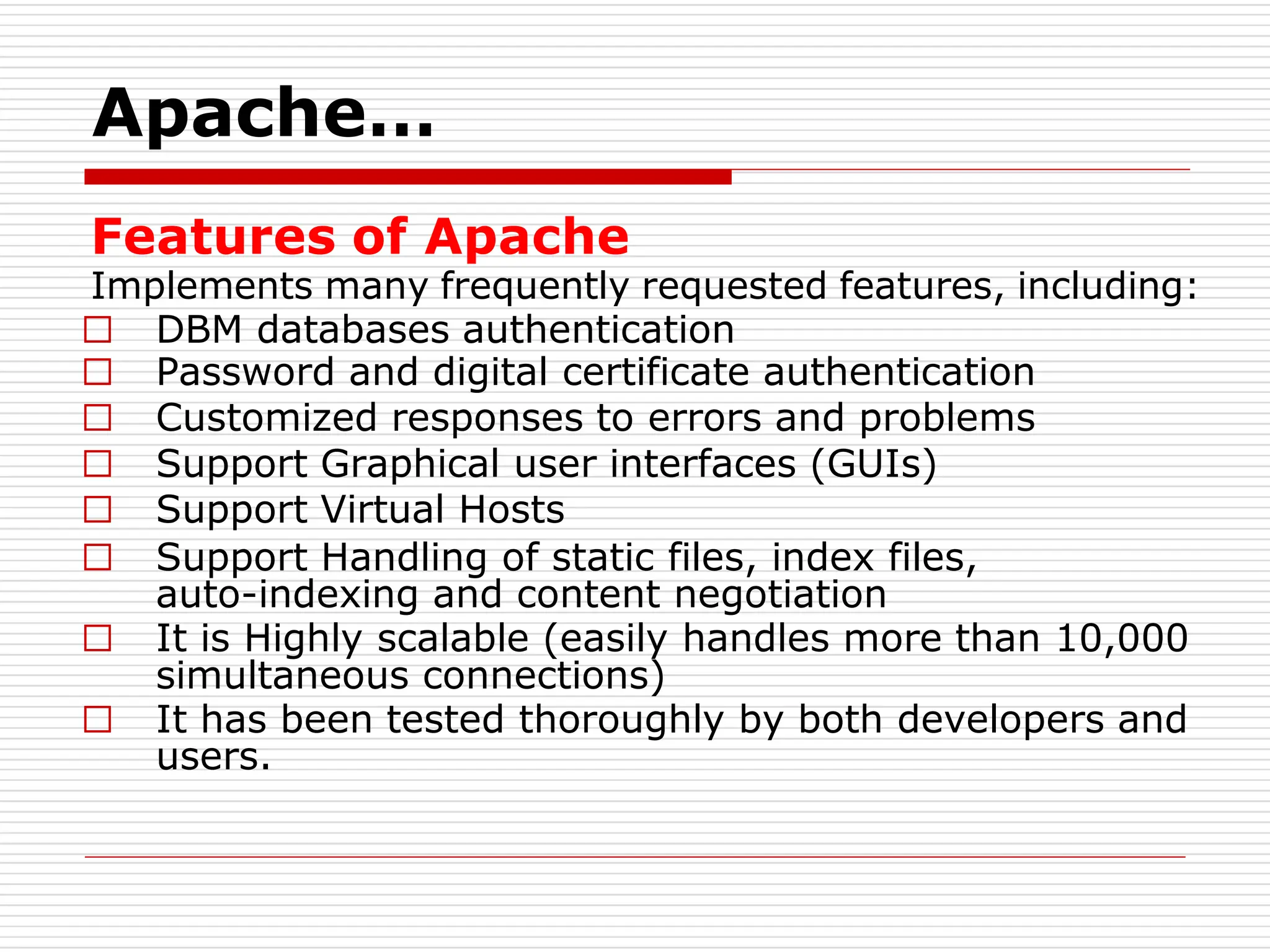 Apache…

Features of Apache
Implements many frequently requested features, including:
☐ DBM databases authentication
☐ Password and digital certificate authentication
☐ Customized responses to errors and problems
☐ Support Graphical user interfaces (GUIs)
☐ Support Virtual Hosts
☐ Support Handling of static files, index files, auto-indexing and content negotiation
☐ It is Highly scalable (easily handles more than 10,000 simultaneous connections)
☐ It has been tested thoroughly by both developers and users.